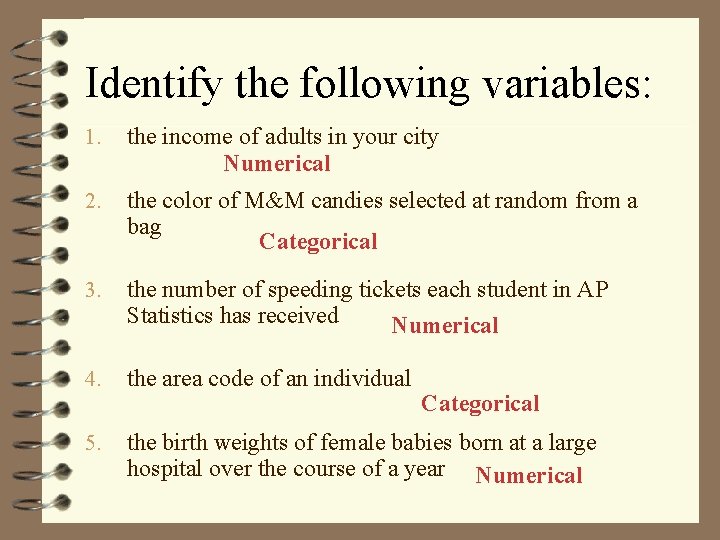 Identify the following variables:

1. the income of adults in your city
Numerical

2. the color of M&M candies selected at random from a bag
Categorical

3. the number of speeding tickets each student in AP Statistics has received
Numerical

4. the area code of an individual
Categorical

5. the birth weights of female babies born at a large hospital over the course of a year
Numerical